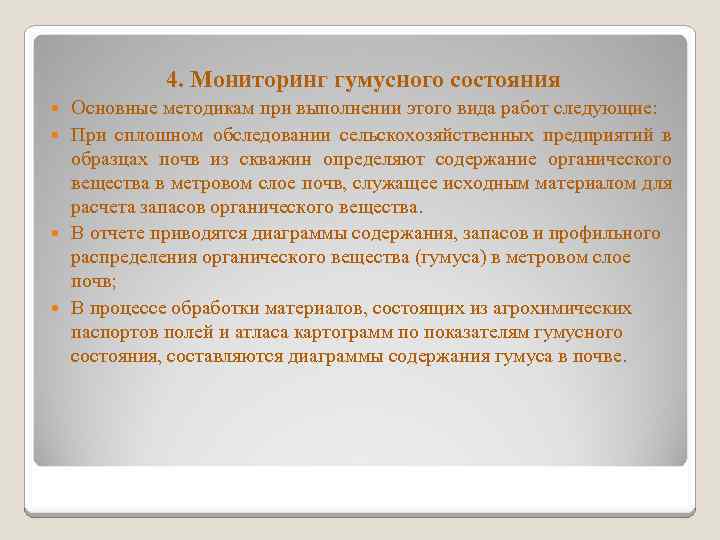 4. Мониторинг гумусного состояния

Основные методикам при выполнении этого вида работ следующие:

При сплошном обследовании сельскохозяйственных предприятий в образцах почв из скважин определяют содержание органического вещества в метровом слое почв, служащее исходным материалом для расчета запасов органического вещества.

В отчете приводятся диаграммы содержания, запасов и профильного распределения органического вещества (гумуса) в метровом слое почв;

В процессе обработки материалов, состоящих из агрохимических паспортов полей и атласа картограмм по показателям гумусного состояния, составляются диаграммы содержания гумуса в почве.